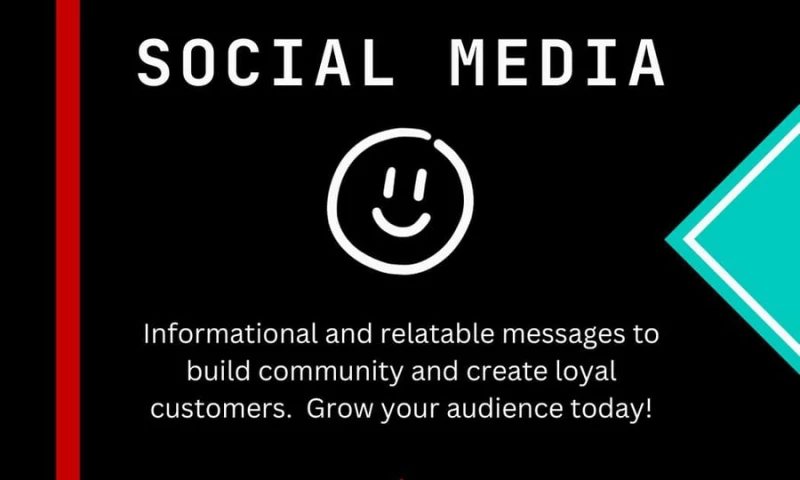 SOCIAL MEDIA

Informational and relatable messages to build community and create loyal customers.  Grow your audience today!